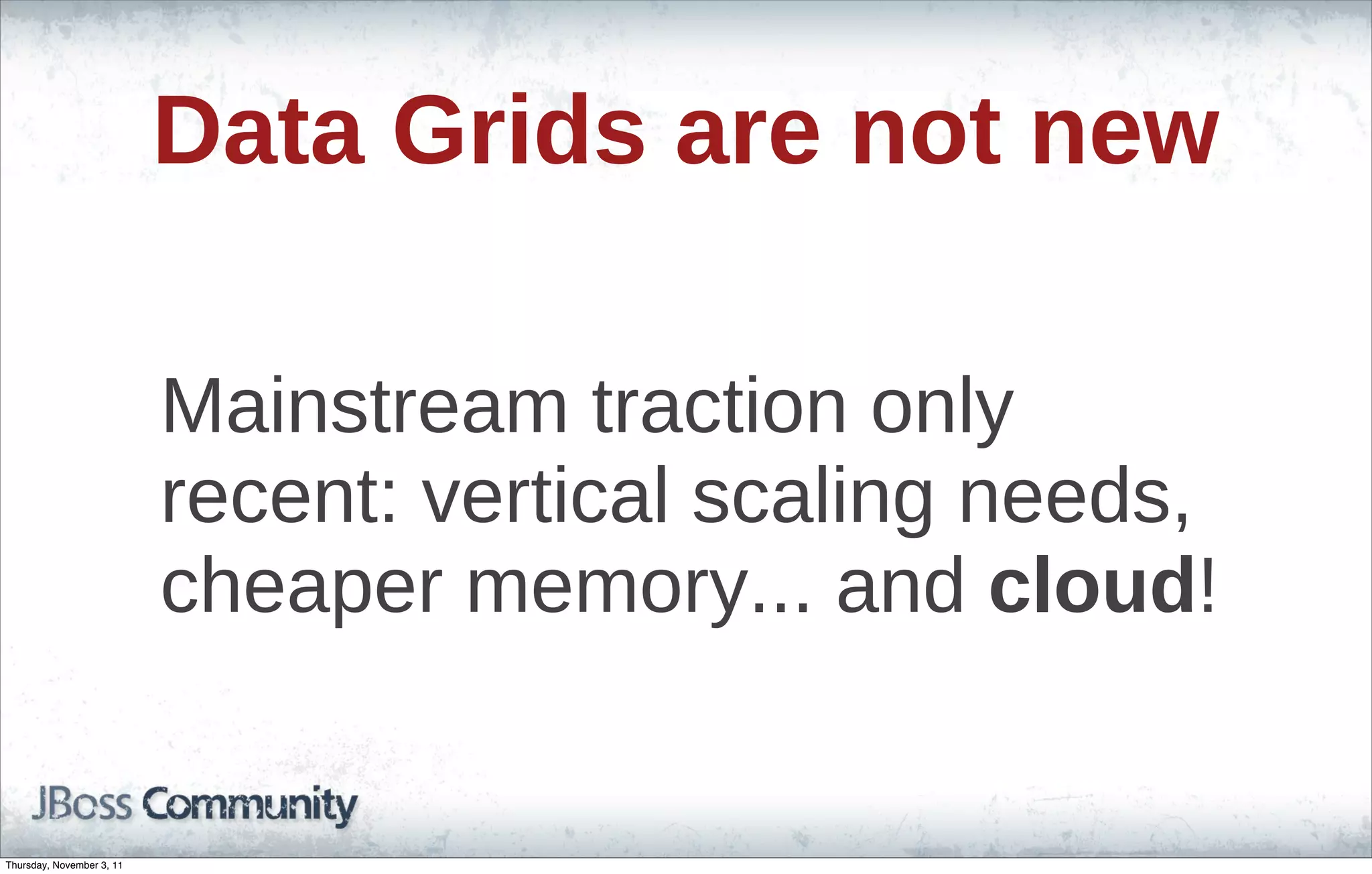 Data Grids are not new

Mainstream traction only recent: vertical scaling needs, cheaper memory... and cloud!

JBoss Community

Thursday, November 3, 11